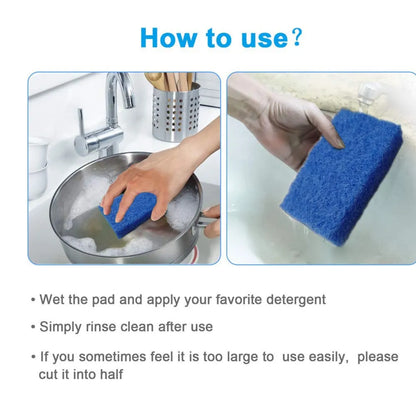 How to use?

• Wet the pad and apply your favorite detergent

• Simply rinse clean after use

• If you sometimes feel it is too large to use easily, please cut it into half